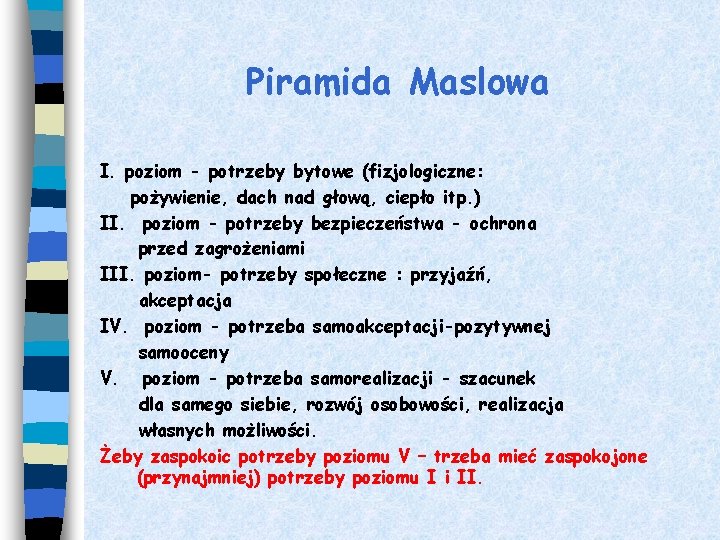 Piramida Maslowa

I. poziom - potrzeby bytowe (fizjologiczne: pożywienie, dach nad głową, ciepło itp.)
II. poziom - potrzeby bezpieczeństwa - ochrona przed zagrożeniami
III. poziom- potrzeby społeczne : przyjaźń, akceptacja
IV. poziom - potrzeba samoakceptacji-pozytywnej samooceny
V. poziom - potrzeba samorealizacji - szacunek dla samego siebie, rozwój osobowości, realizacja własnych możliwości.
Żeby zaspokoic potrzeby poziomu V – trzeba mieć zaspokojone (przynajmniej) potrzeby poziomu I i II.